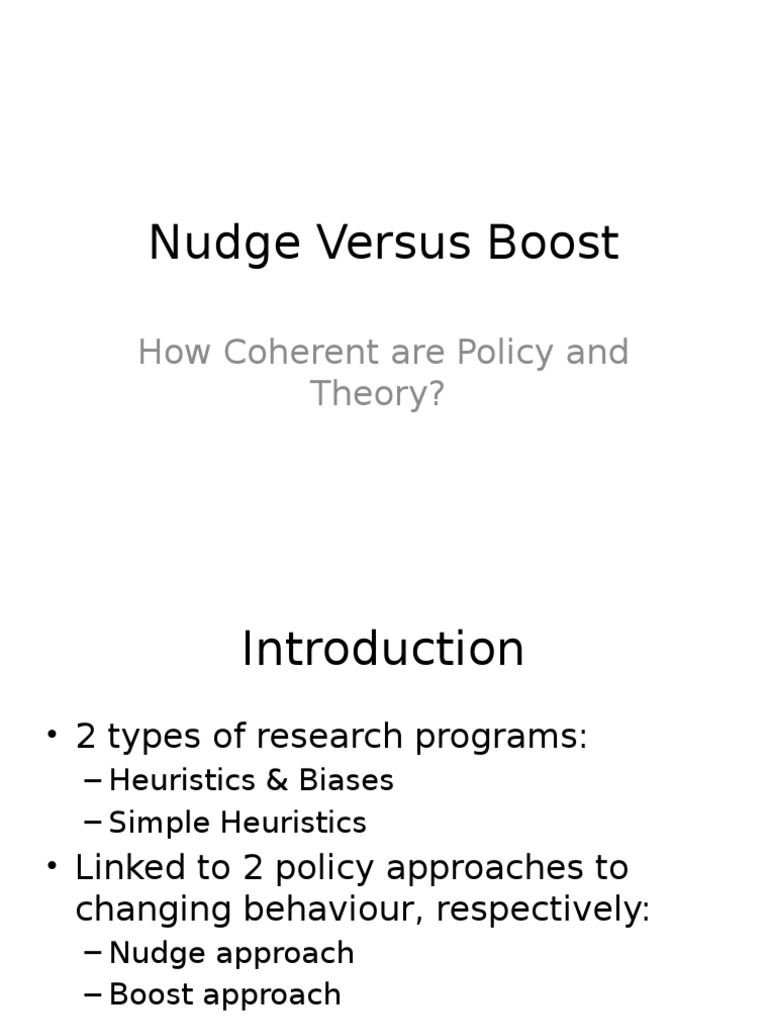 Nudge Versus Boost

How Coherent are Policy and Theory?

Introduction

• 2 types of research programs:
– Heuristics & Biases
– Simple Heuristics
• Linked to 2 policy approaches to changing behaviour, respectively:
– Nudge approach
– Boost approach